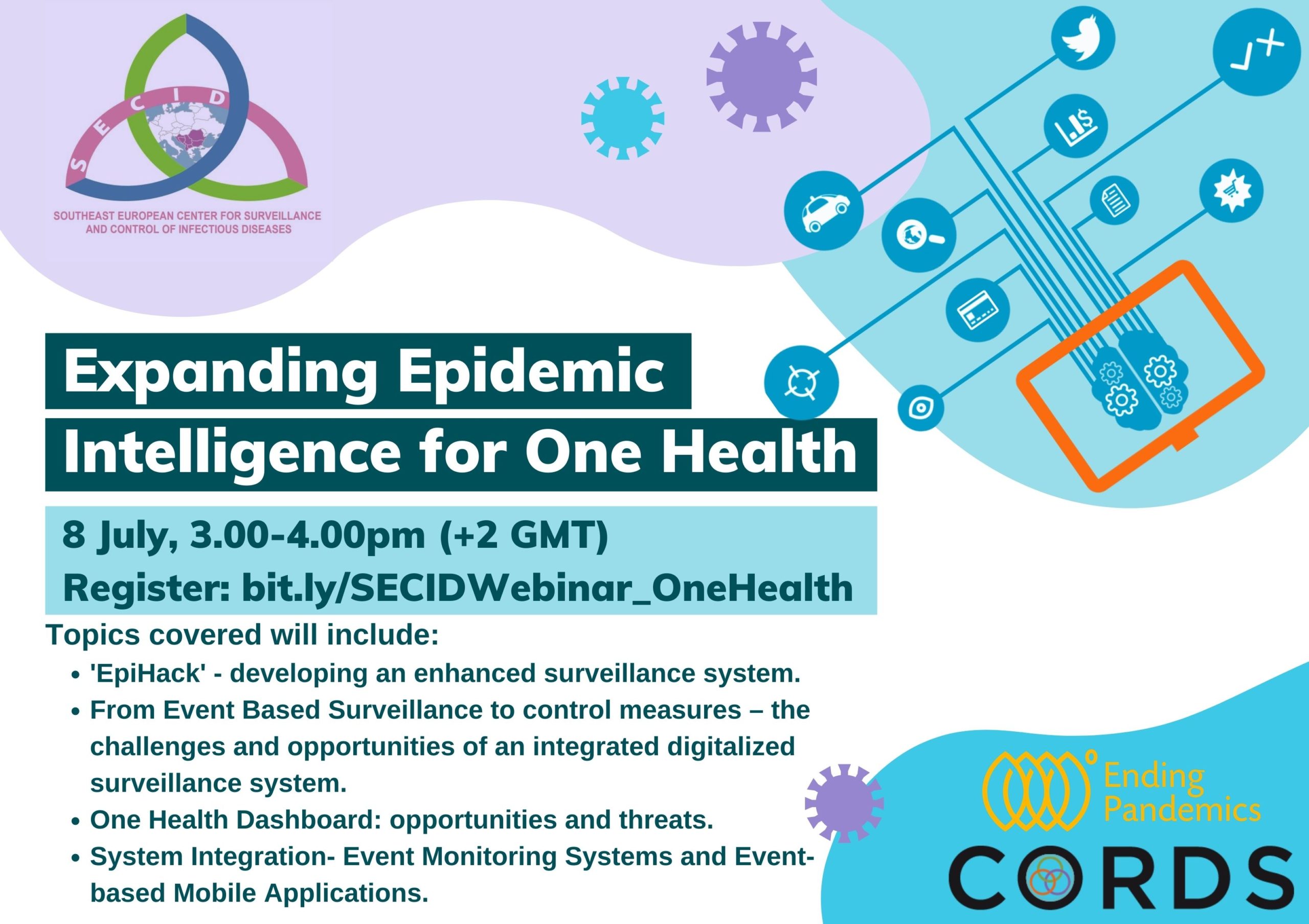 SECID

SOUTHEAST EUROPEAN CENTER FOR SURVEILLANCE AND CONTROL OF INFECTIOUS DISEASES

Expanding Epidemic Intelligence for One Health

8 July, 3.00-4.00pm (+2 GMT)
Register: bit.ly/SECIDWebinar_OneHealth

Topics covered will include:
• 'EpiHack' - developing an enhanced surveillance system.
• From Event Based Surveillance to control measures – the challenges and opportunities of an integrated digitalized surveillance system.
• One Health Dashboard: opportunities and threats.
• System Integration- Event Monitoring Systems and Event-based Mobile Applications.

Ending Pandemics

CORDS